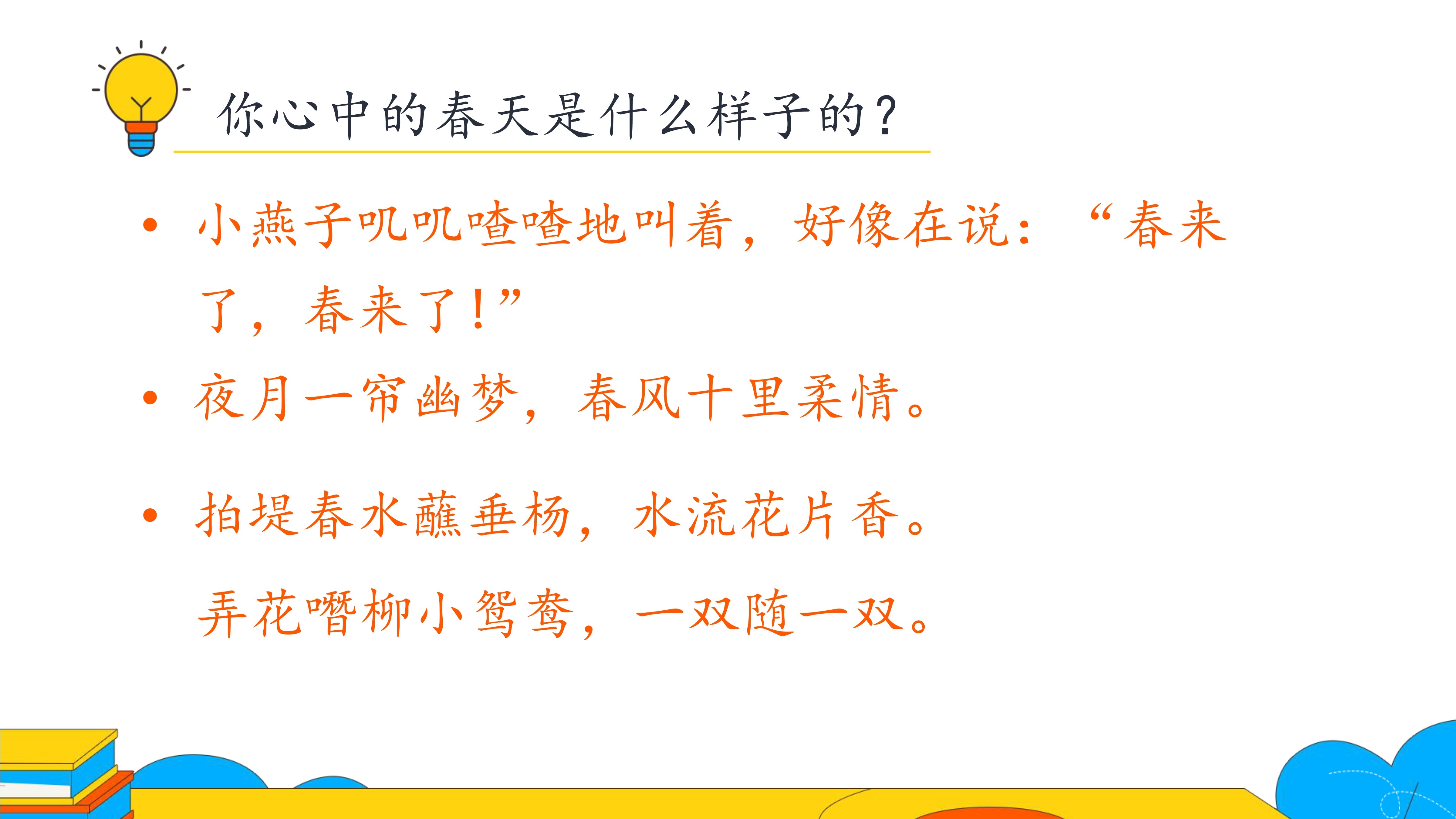 你心中的春天是什么样子的？

• 小燕子叽叽喳喳地叫着，好像在说：“春来了，春来了！”

• 夜月一帘幽梦，春风十里柔情。

• 拍堤春水蘸垂杨，水流花片香。

弄花噆柳小鸳鸯，一双随一双。